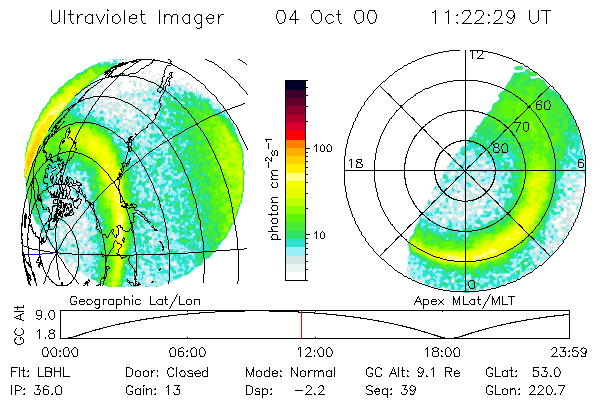 Ultraviolet Imager 04 Oct 00 11:22:29 UT

photon $cm^{-2}s^{-1}$

100

10

12

60

70

80

18

6

0

Geographic Lat/Lon

Apex MLat/MLT

GC Alt

9.0

1.8

00:00 06:00 12:00 18:00 23:59

Flt: LBHL Door: Closed Mode: Normal GC Alt: 9.1 Re GLat: 53.0

IP: 36.0 Gain: 13 Dsp: −2.2 Seq: 39 GLon: 220.7